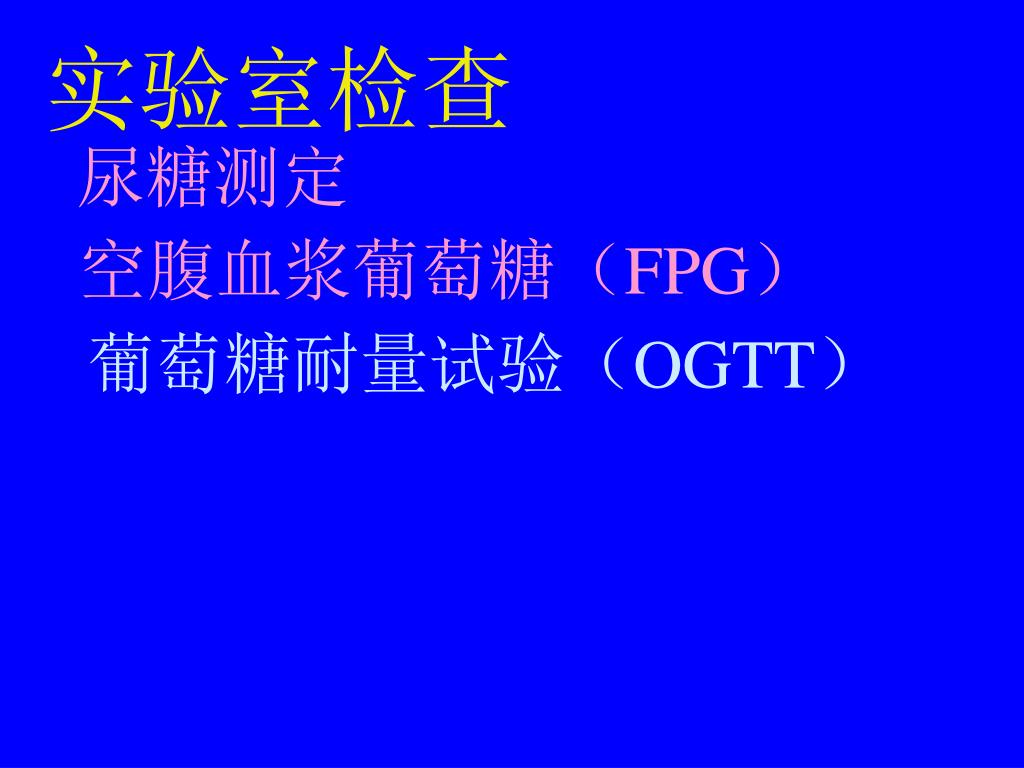 实验室检查

尿糖测定

空腹血浆葡萄糖（FPG）

葡萄糖耐量试验（OGTT）